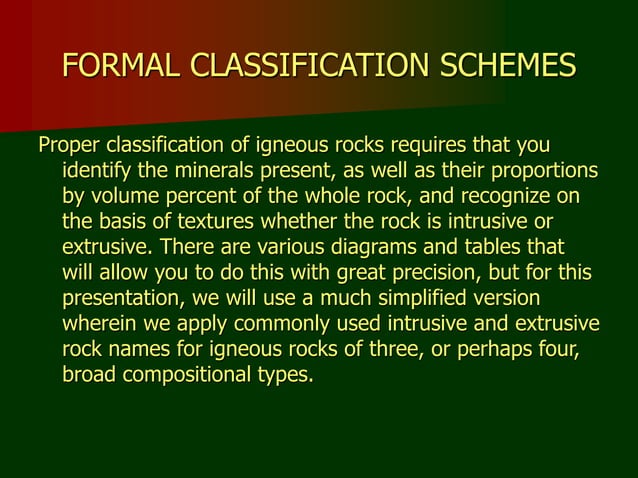 FORMAL CLASSIFICATION SCHEMES

Proper classification of igneous rocks requires that you identify the minerals present, as well as their proportions by volume percent of the whole rock, and recognize on the basis of textures whether the rock is intrusive or extrusive. There are various diagrams and tables that will allow you to do this with great precision, but for this presentation, we will use a much simplified version wherein we apply commonly used intrusive and extrusive rock names for igneous rocks of three, or perhaps four, broad compositional types.